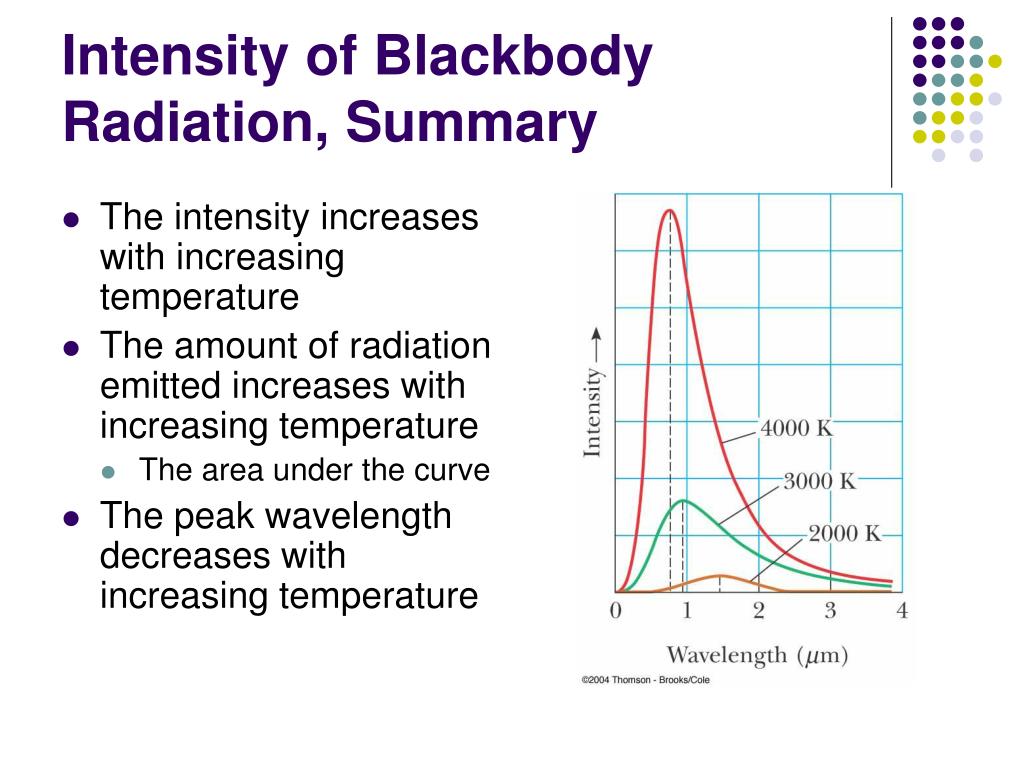 Intensity of Blackbody Radiation, Summary

- The intensity increases with increasing temperature
- The amount of radiation emitted increases with increasing temperature
  - The area under the curve
- The peak wavelength decreases with increasing temperature

Intensity ⟶

4000 K

3000 K

2000 K

0 1 2 3 4

Wavelength ($\mu$m)

©2004 Thomson - Brooks/Cole